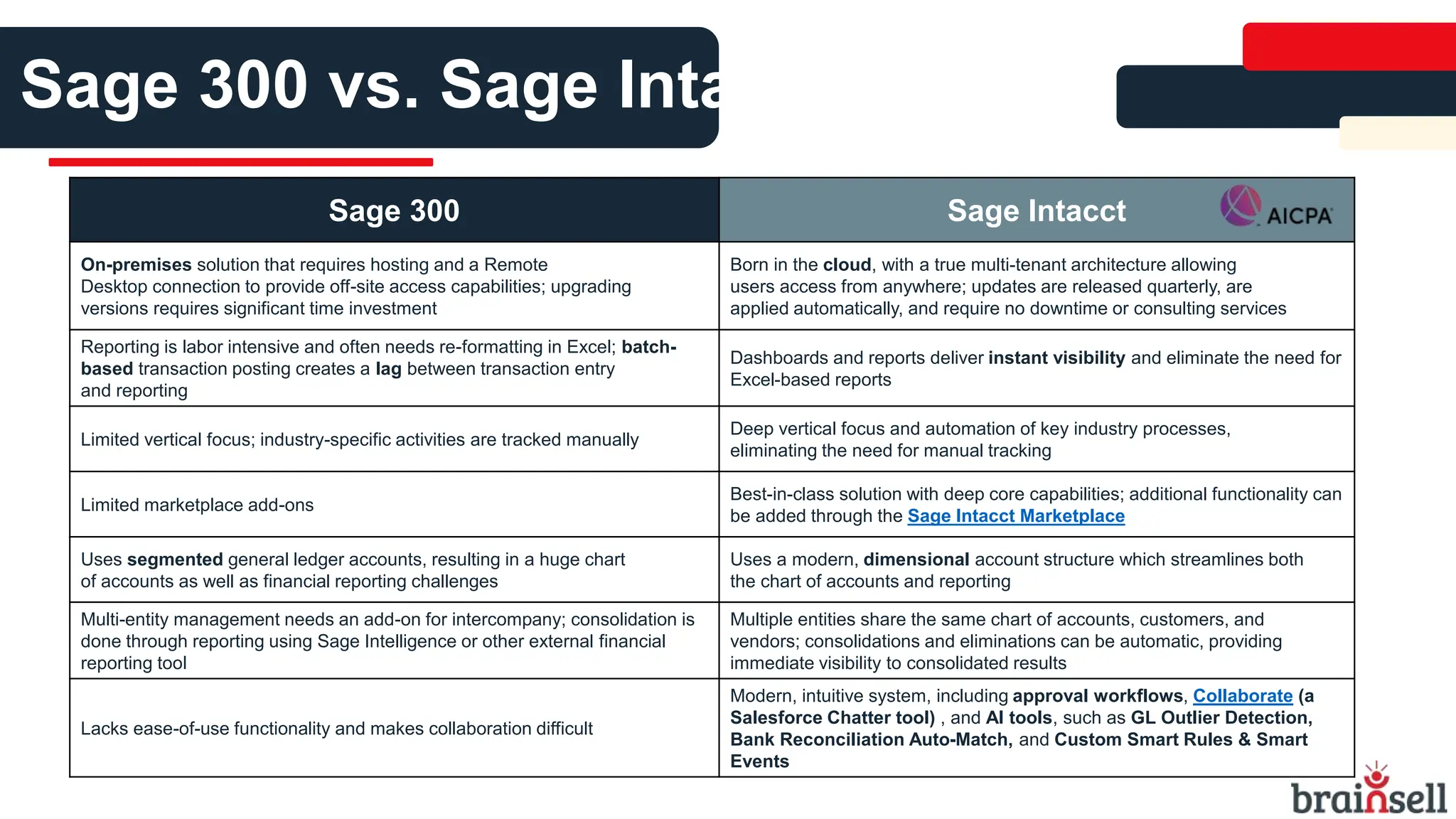 Sage 300 vs. Sage Inta

| Sage 300 | Sage Intacct AICPA |
|---|---|
| On-premises solution that requires hosting and a Remote Desktop connection to provide off-site access capabilities; upgrading versions requires significant time investment | Born in the cloud, with a true multi-tenant architecture allowing users access from anywhere; updates are released quarterly, are applied automatically, and require no downtime or consulting services |
| Reporting is labor intensive and often needs re-formatting in Excel; batch-based transaction posting creates a lag between transaction entry and reporting | Dashboards and reports deliver instant visibility and eliminate the need for Excel-based reports |
| Limited vertical focus; industry-specific activities are tracked manually | Deep vertical focus and automation of key industry processes, eliminating the need for manual tracking |
| Limited marketplace add-ons | Best-in-class solution with deep core capabilities; additional functionality can be added through the Sage Intacct Marketplace |
| Uses segmented general ledger accounts, resulting in a huge chart of accounts as well as financial reporting challenges | Uses a modern, dimensional account structure which streamlines both the chart of accounts and reporting |
| Multi-entity management needs an add-on for intercompany; consolidation is done through reporting using Sage Intelligence or other external financial reporting tool | Multiple entities share the same chart of accounts, customers, and vendors; consolidations and eliminations can be automatic, providing immediate visibility to consolidated results |
| Lacks ease-of-use functionality and makes collaboration difficult | Modern, intuitive system, including approval workflows, Collaborate (a Salesforce Chatter tool) , and AI tools, such as GL Outlier Detection, Bank Reconciliation Auto-Match, and Custom Smart Rules & Smart Events |

brainsell